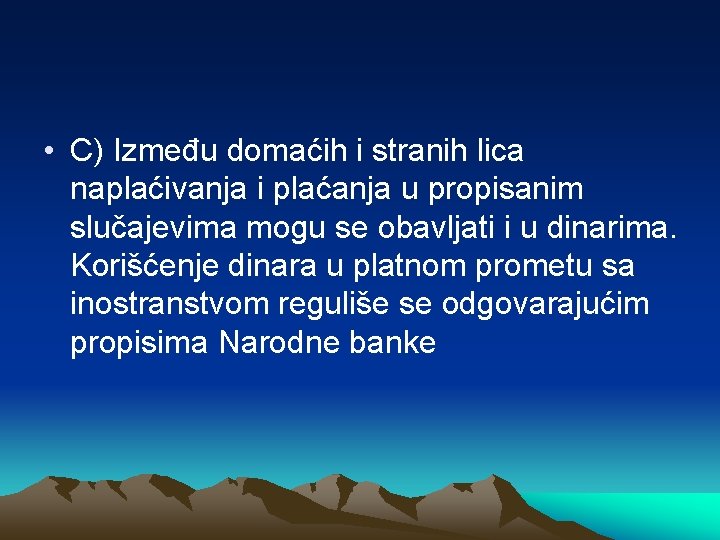 • C) Između domaćih i stranih lica naplaćivanja i plaćanja u propisanim slučajevima mogu se obavljati i u dinarima. Korišćenje dinara u platnom prometu sa inostranstvom reguliše se odgovarajućim propisima Narodne banke